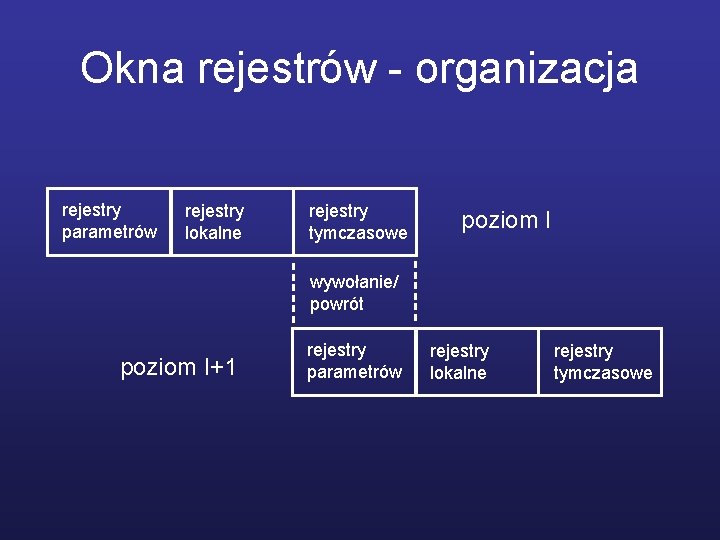 Okna rejestrów - organizacja

rejestry parametrów

rejestry lokalne

rejestry tymczasowe

poziom I

wywołanie/ powrót

poziom I+1

rejestry parametrów

rejestry lokalne

rejestry tymczasowe